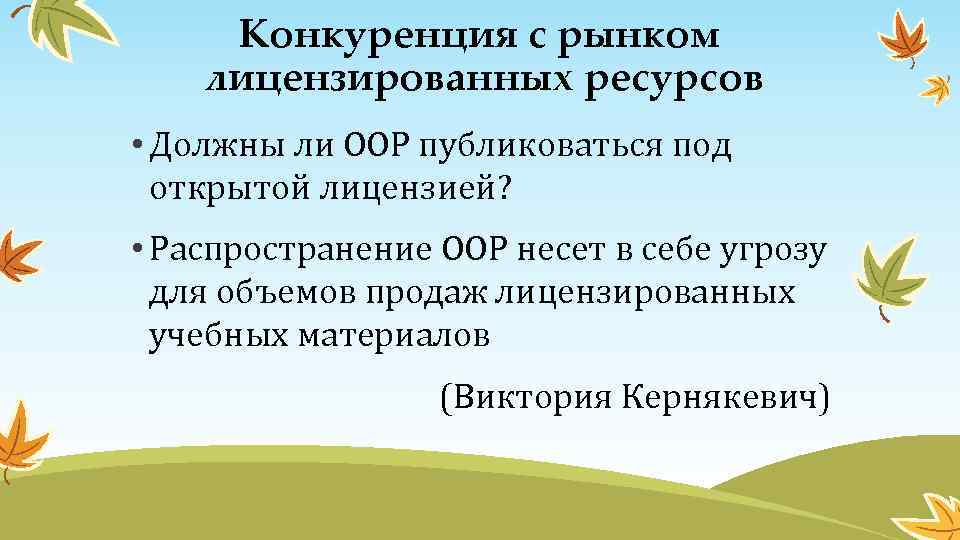 Конкуренция с рынком лицензированных ресурсов

• Должны ли ООР публиковаться под открытой лицензией?

• Распространение ООР несет в себе угрозу для объемов продаж лицензированных учебных материалов

(Виктория Кернякевич)